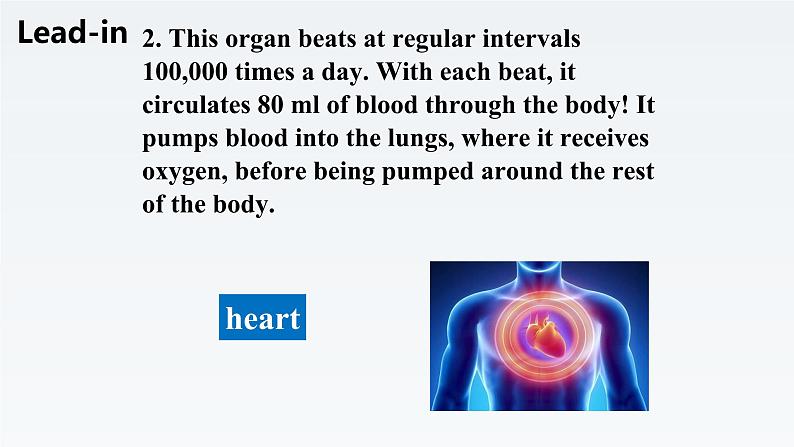 Lead-in

2. This organ beats at regular intervals 100,000 times a day. With each beat, it circulates 80 ml of blood through the body! It pumps blood into the lungs, where it receives oxygen, before being pumped around the rest of the body.

heart